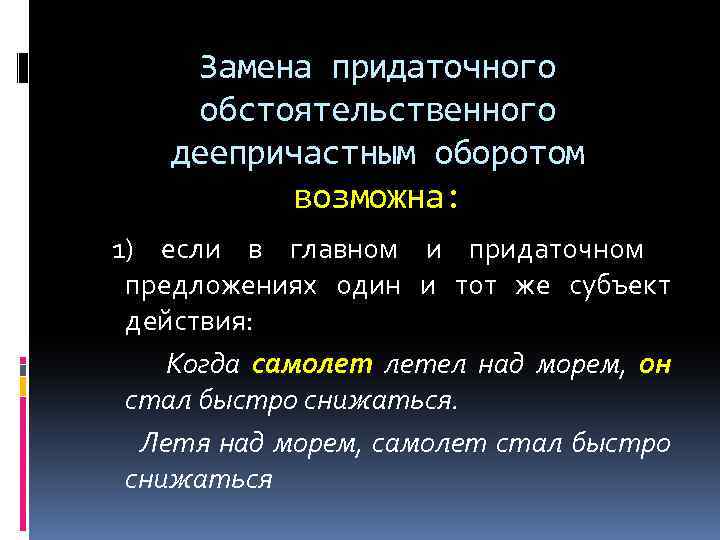 Замена придаточного обстоятельственного деепричастным оборотом возможна:

1) если в главном и придаточном предложениях один и тот же субъект действия:

Когда самолет летел над морем, он стал быстро снижаться.

Летя над морем, самолет стал быстро снижаться